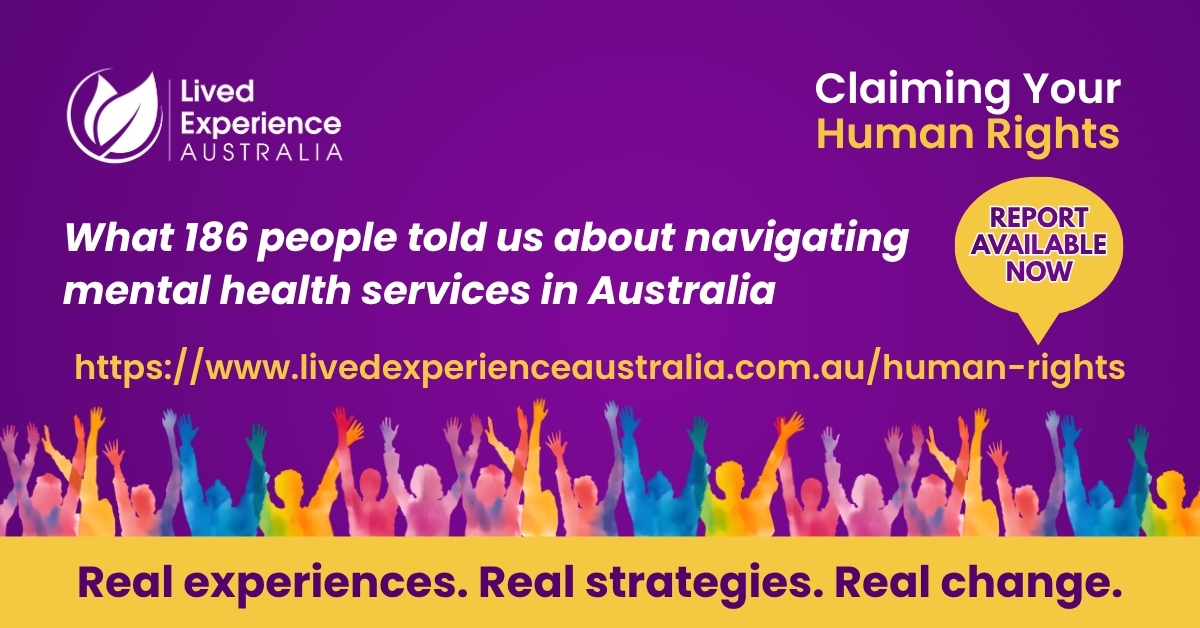 Lived Experience AUSTRALIA

Claiming Your Human Rights

What 186 people told us about navigating mental health services in Australia

REPORT AVAILABLE NOW

https://www.livedexperienceaustralia.com.au/human-rights

Real experiences. Real strategies. Real change.